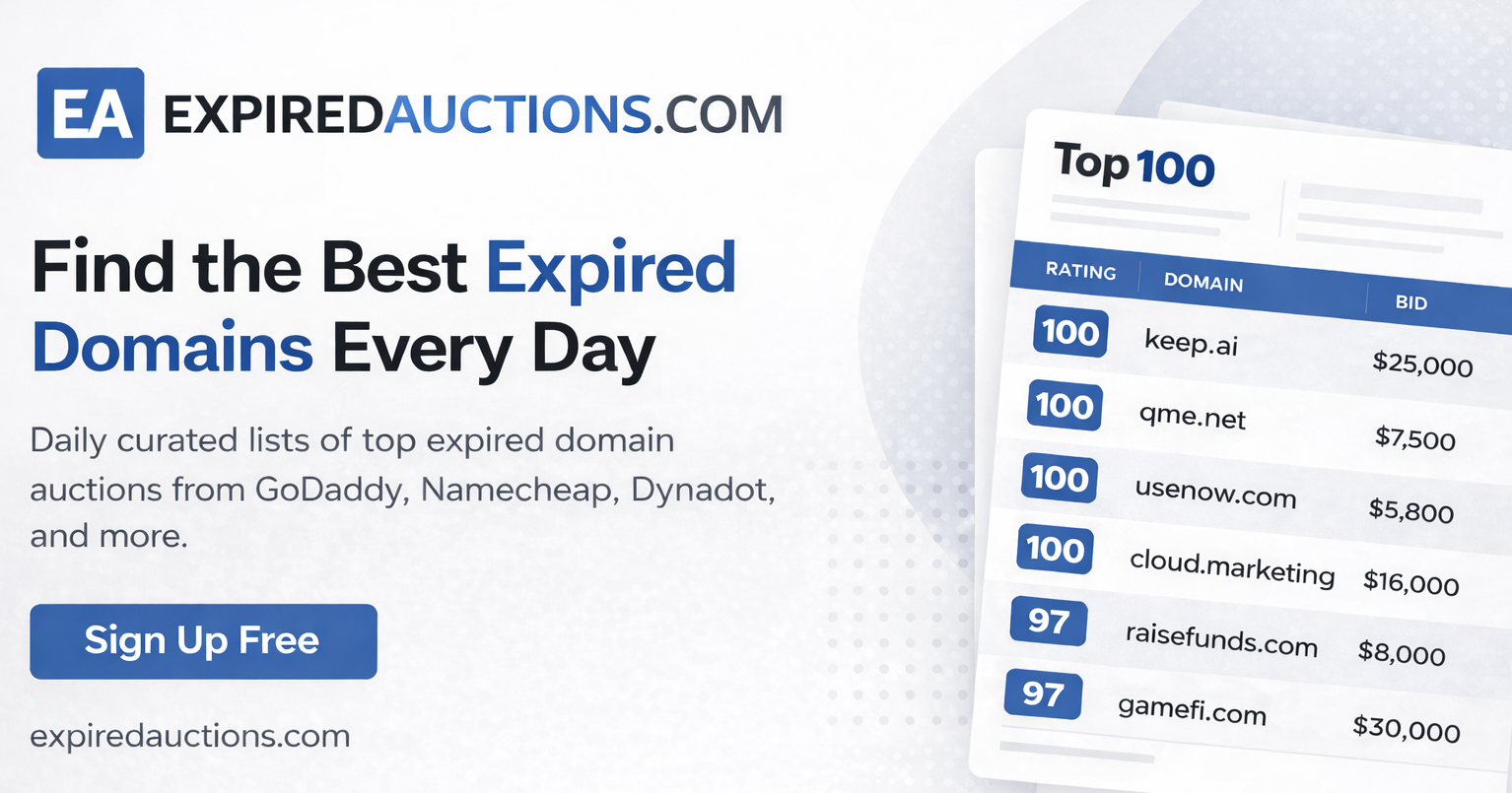 EA EXPIREDAUCTIONS.COM

Find the Best Expired Domains Every Day

Daily curated lists of top expired domain auctions from GoDaddy, Namecheap, Dynadot, and more.

Sign Up Free

expiredauctions.com

Top 100

| RATING | DOMAIN | BID |
|---|---|---|
| 100 | keep.ai | $25,000 |
| 100 | qme.net | $7,500 |
| 100 | usenow.com | $5,800 |
| 100 | cloud.marketing | $16,000 |
| 97 | raisefunds.com | $8,000 |
| 97 | gamefi.com | $30,000 |